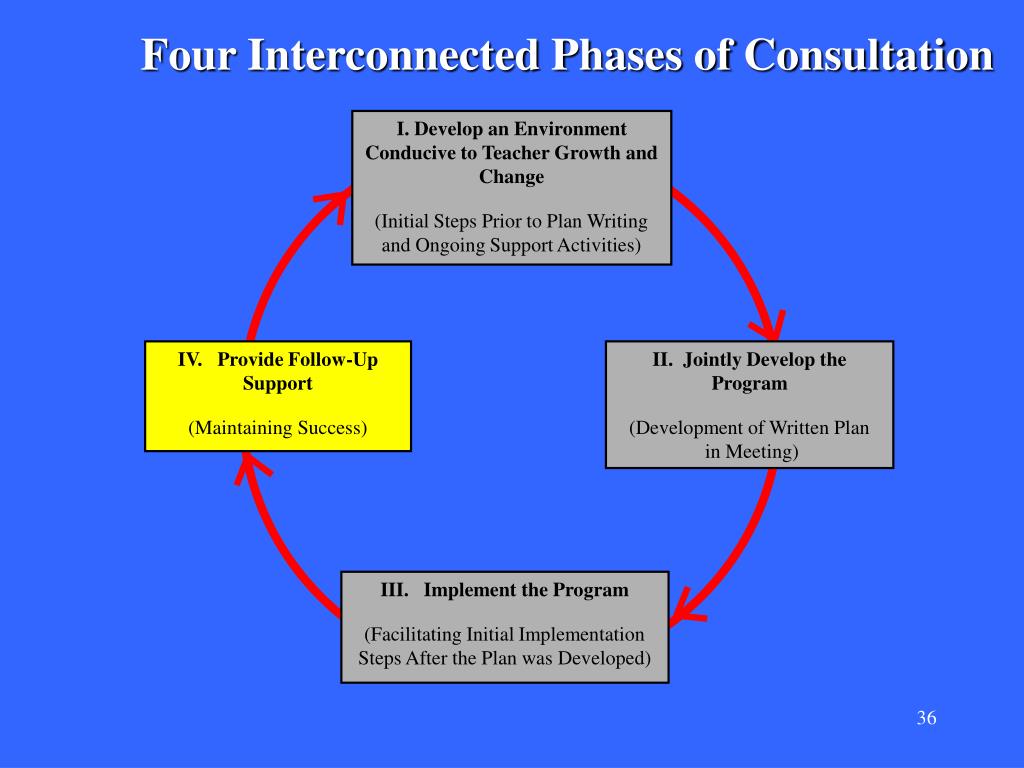 Four Interconnected Phases of Consultation

I. Develop an Environment Conducive to Teacher Growth and Change

(Initial Steps Prior to Plan Writing and Ongoing Support Activities)

II. Jointly Develop the Program

(Development of Written Plan in Meeting)

III. Implement the Program

(Facilitating Initial Implementation Steps After the Plan was Developed)

IV. Provide Follow-Up Support

(Maintaining Success)

36